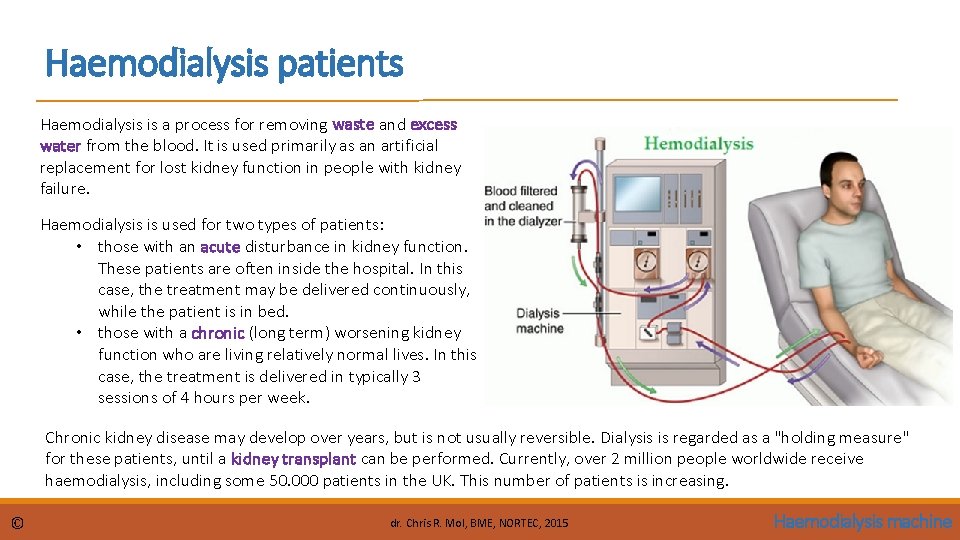 Haemodialysis patients

Haemodialysis is a process for removing waste and excess water from the blood. It is used primarily as an artificial replacement for lost kidney function in people with kidney failure.

Haemodialysis is used for two types of patients:
• those with an acute disturbance in kidney function. These patients are often inside the hospital. In this case, the treatment may be delivered continuously, while the patient is in bed.
• those with a chronic (long term) worsening kidney function who are living relatively normal lives. In this case, the treatment is delivered in typically 3 sessions of 4 hours per week.

Hemodialysis

Blood filtered and cleaned in the dialyzer

Dialysis machine

Chronic kidney disease may develop over years, but is not usually reversible. Dialysis is regarded as a "holding measure" for these patients, until a kidney transplant can be performed. Currently, over 2 million people worldwide receive haemodialysis, including some 50.000 patients in the UK. This number of patients is increasing.

©

dr. Chris R. Mol, BME, NORTEC, 2015

Haemodialysis machine